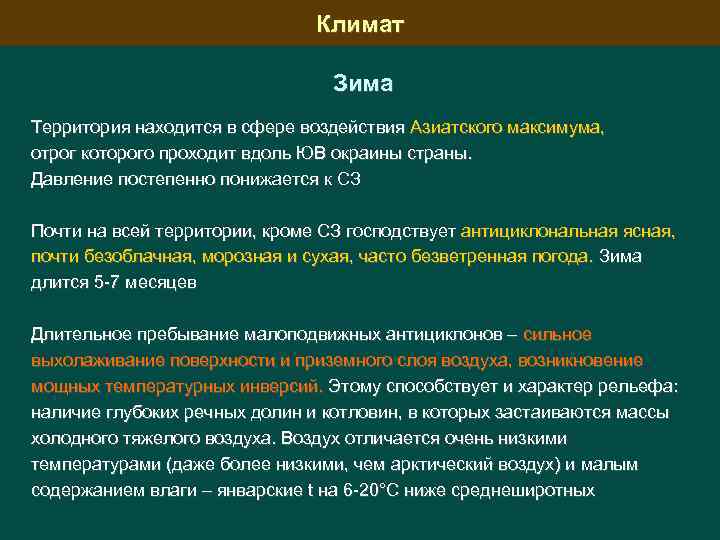 Климат

Зима

Территория находится в сфере воздействия Азиатского максимума, отрог которого проходит вдоль ЮВ окраины страны.
Давление постепенно понижается к СЗ

Почти на всей территории, кроме СЗ господствует антициклональная ясная, почти безоблачная, морозная и сухая, часто безветренная погода. Зима длится 5-7 месяцев

Длительное пребывание малоподвижных антициклонов – сильное выхолаживание поверхности и приземного слоя воздуха, возникновение мощных температурных инверсий. Этому способствует и характер рельефа: наличие глубоких речных долин и котловин, в которых застаиваются массы холодного тяжелого воздуха. Воздух отличается очень низкими температурами (даже более низкими, чем арктический воздух) и малым содержанием влаги – январские t на 6-20°С ниже среднеширотных